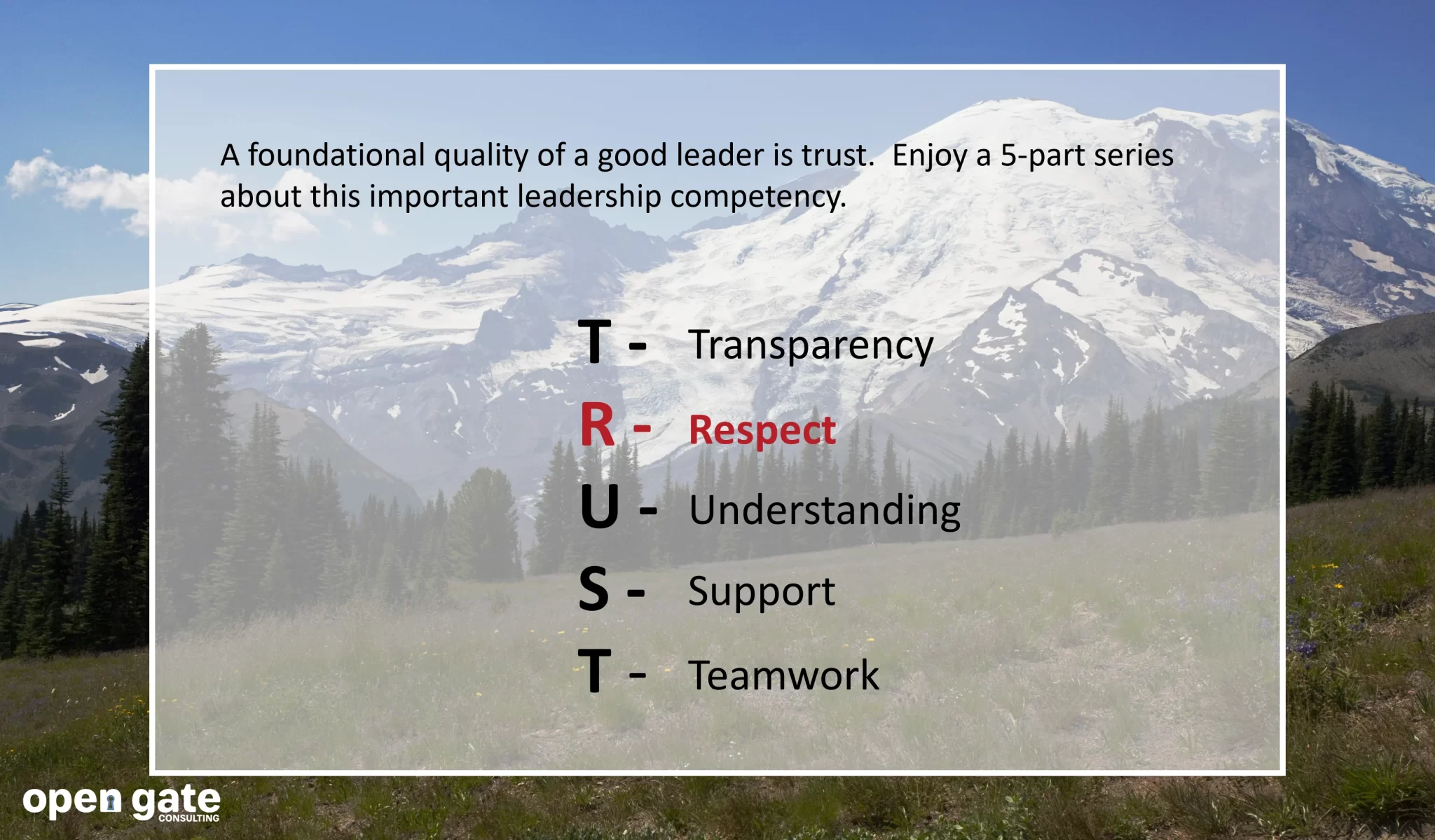 A foundational quality of a good leader is trust. Enjoy a 5-part series about this important leadership competency.

T - Transparency
R - Respect
U - Understanding
S - Support
T - Teamwork

open gate
CONSULTING